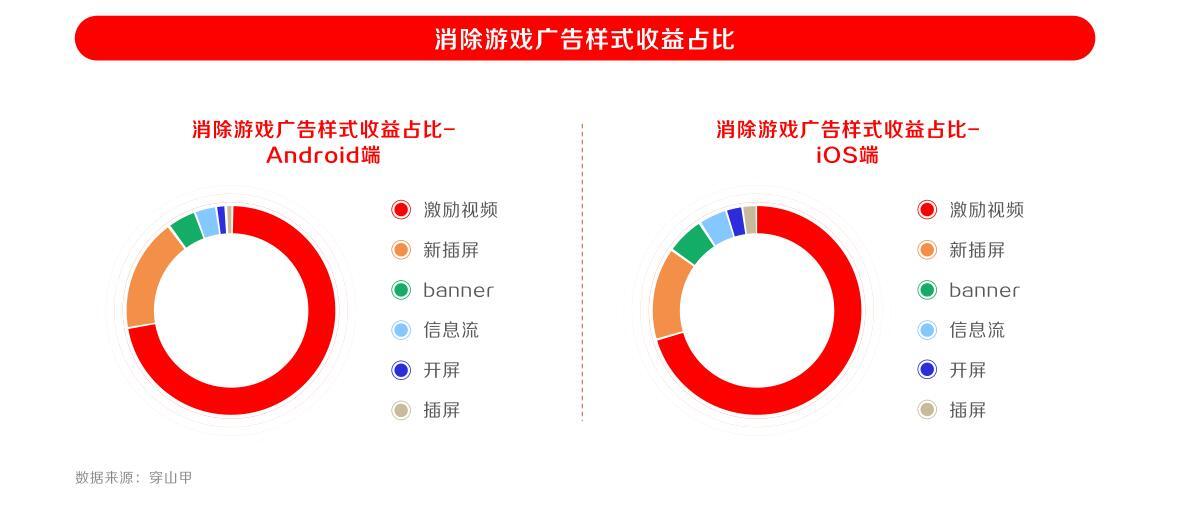 消除游戏广告样式收益占比

消除游戏广告样式收益占比-Android端

激励视频
新插屏
banner
信息流
开屏
插屏

消除游戏广告样式收益占比-iOS端

激励视频
新插屏
banner
信息流
开屏
插屏

数据来源：穿山甲